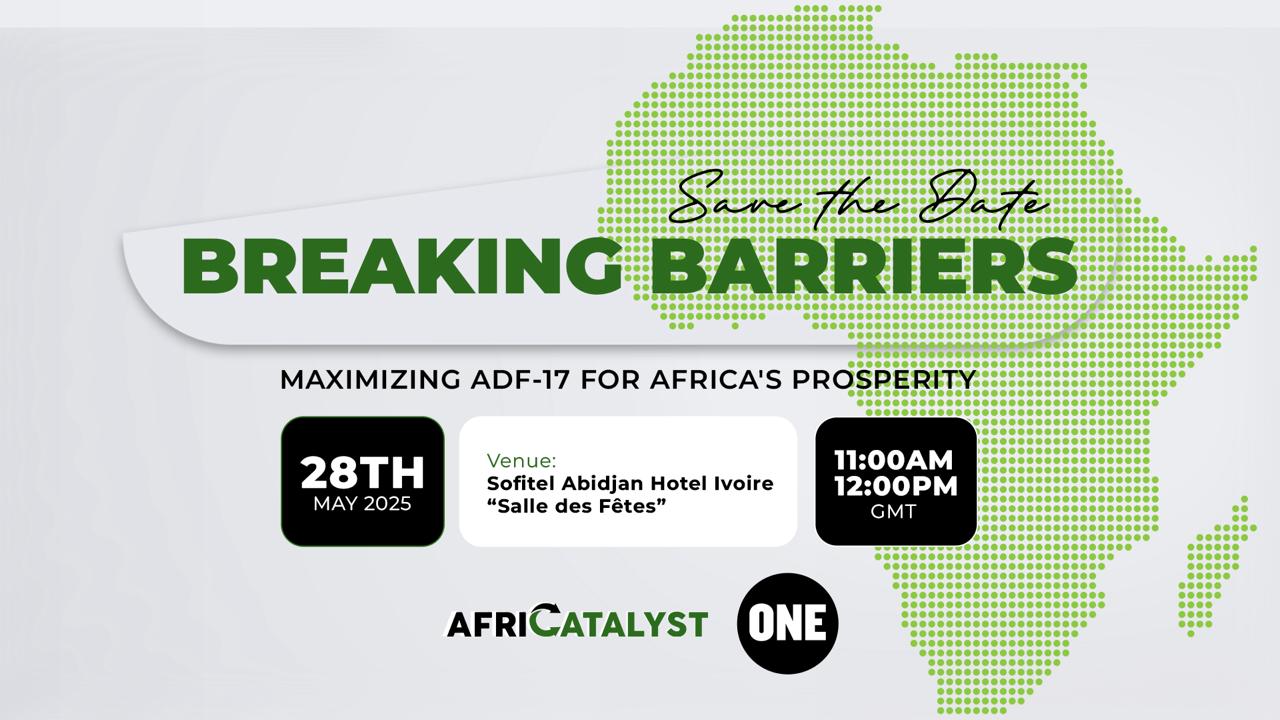 Save the Date
BREAKING BARRIERS

MAXIMIZING ADF-17 FOR AFRICA'S PROSPERITY

28TH
MAY 2025

Venue:
Sofitel Abidjan Hotel Ivoire
“Salle des Fêtes”

11:00AM
12:00PM
GMT

AFRICATALYST

ONE